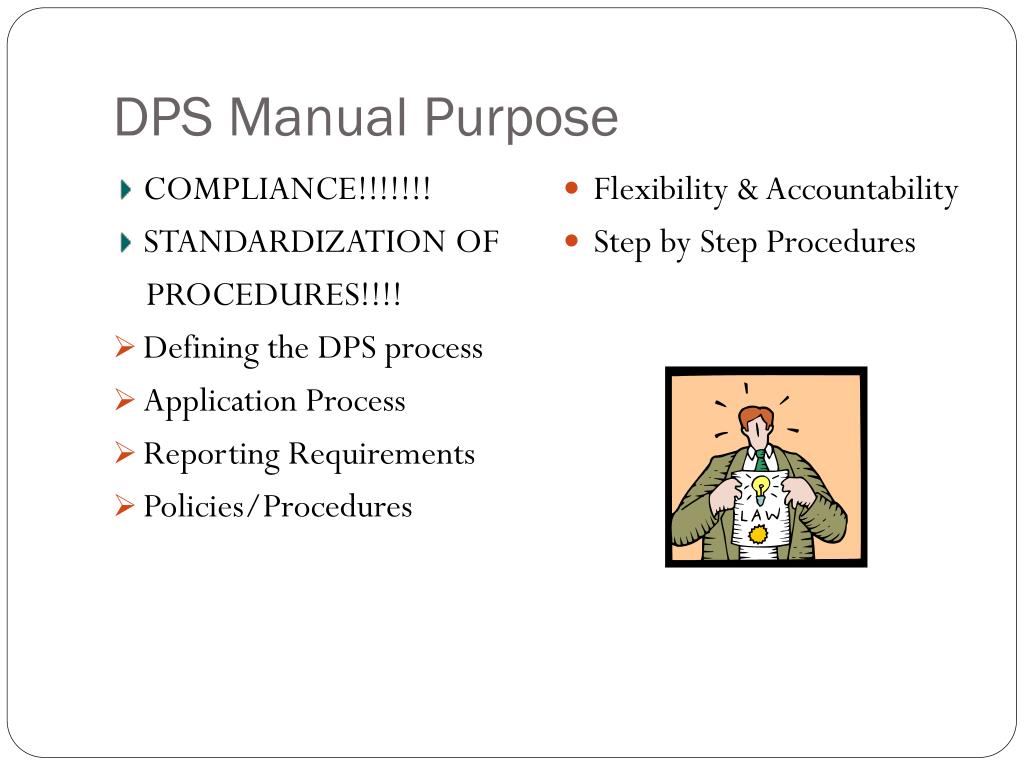 DPS Manual Purpose

COMPLIANCE!!!!!!!

STANDARDIZATION OF PROCEDURES!!!!

Defining the DPS process

Application Process

Reporting Requirements

Policies/Procedures

Flexibility & Accountability

Step by Step Procedures

LAW